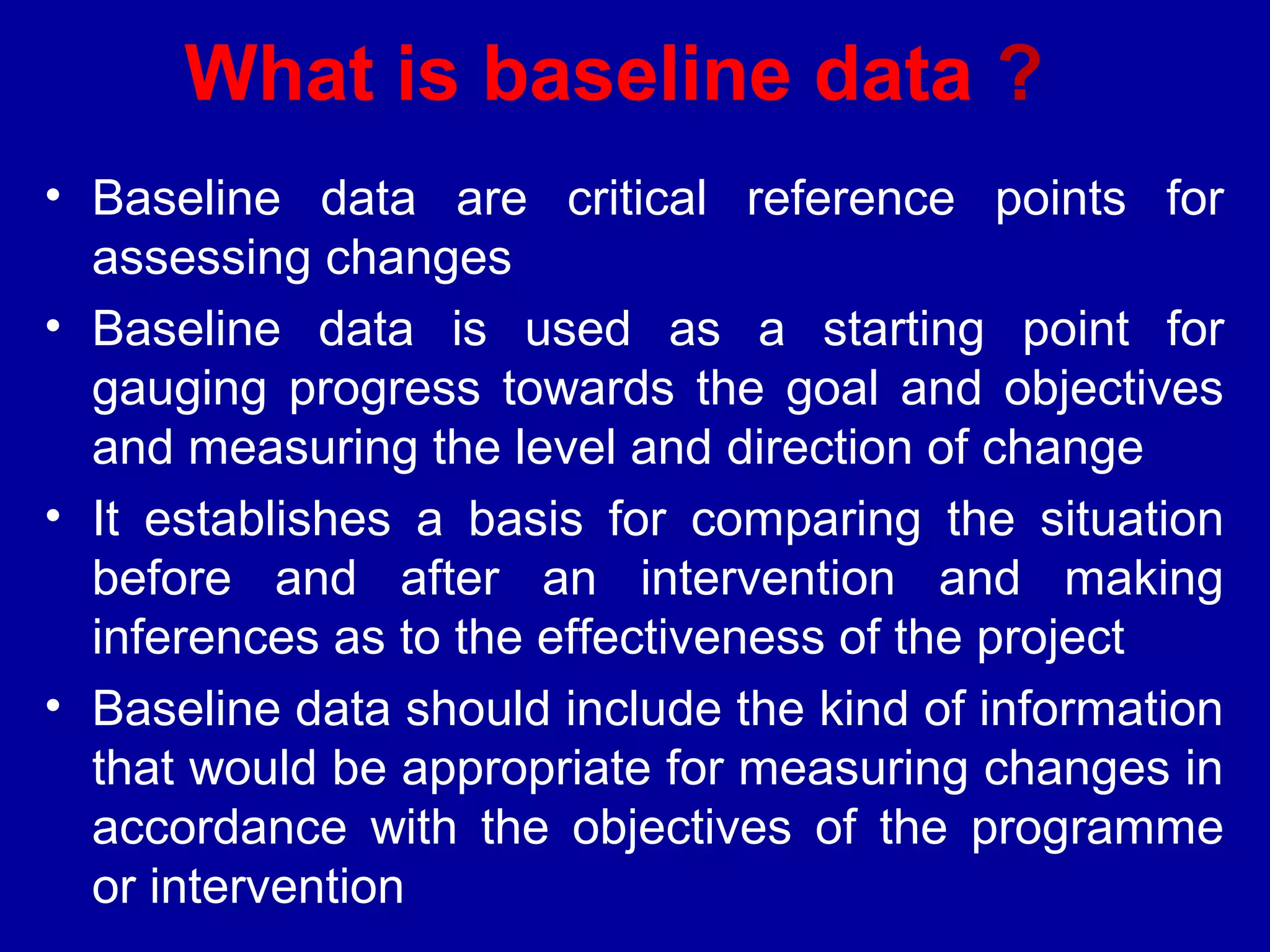 What is baseline data ?

• Baseline data are critical reference points for assessing changes

• Baseline data is used as a starting point for gauging progress towards the goal and objectives and measuring the level and direction of change

• It establishes a basis for comparing the situation before and after an intervention and making inferences as to the effectiveness of the project

• Baseline data should include the kind of information that would be appropriate for measuring changes in accordance with the objectives of the programme or intervention